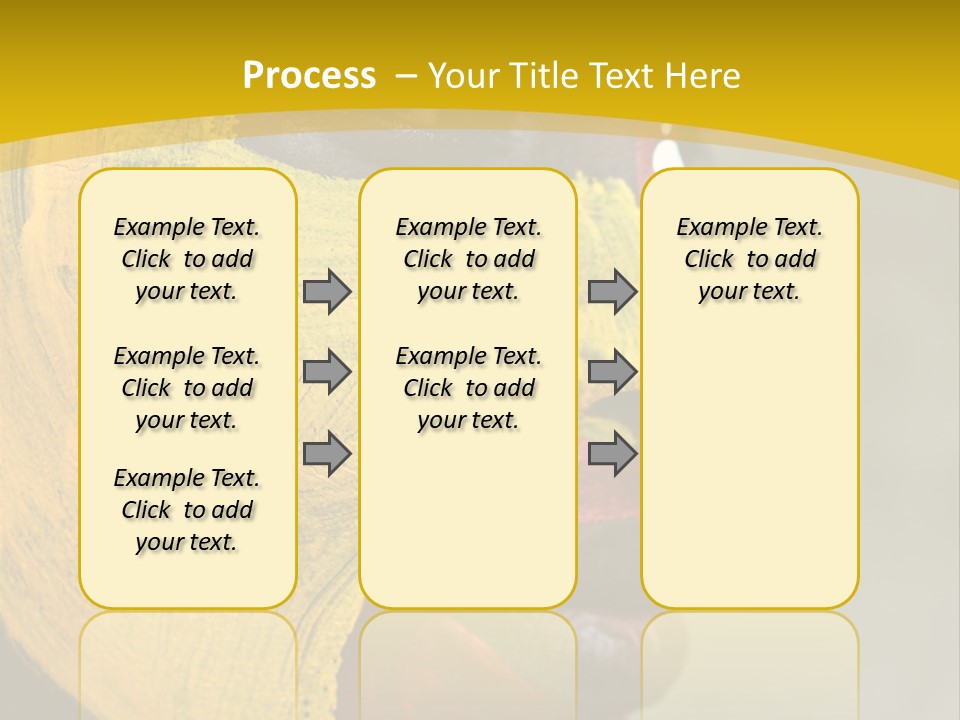 Process – Your Title Text Here

Example Text. Click to add your text.

Example Text. Click to add your text.

Example Text. Click to add your text.

Example Text. Click to add your text.

Example Text. Click to add your text.

Example Text. Click to add your text.